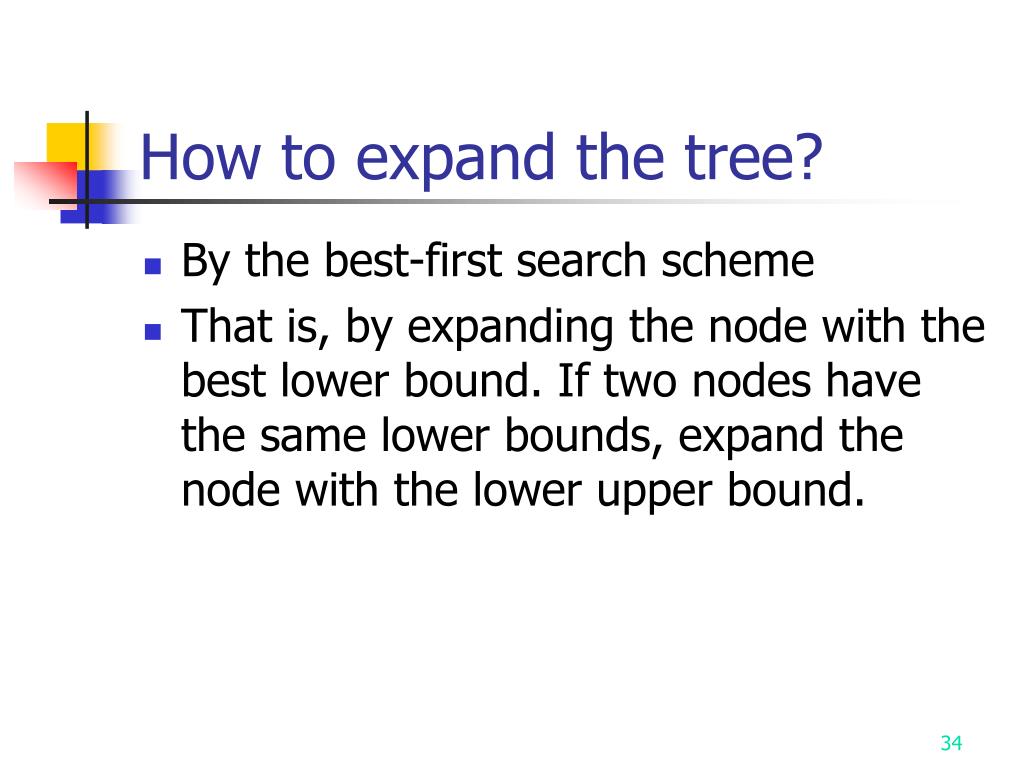 How to expand the tree?

- By the best-first search scheme
- That is, by expanding the node with the best lower bound. If two nodes have the same lower bounds, expand the node with the lower upper bound.

34